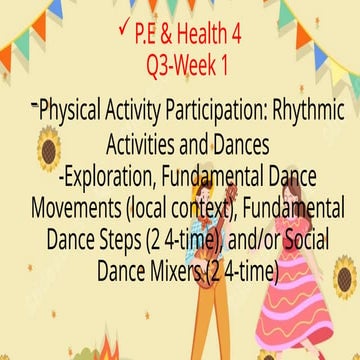 ✓ P.E & Health 4
Q3-Week 1

-Physical Activity Participation: Rhythmic Activities and Dances
-Exploration, Fundamental Dance Movements (local context), Fundamental Dance Steps (2 4-time), and/or Social Dance Mixers (2 4-time)